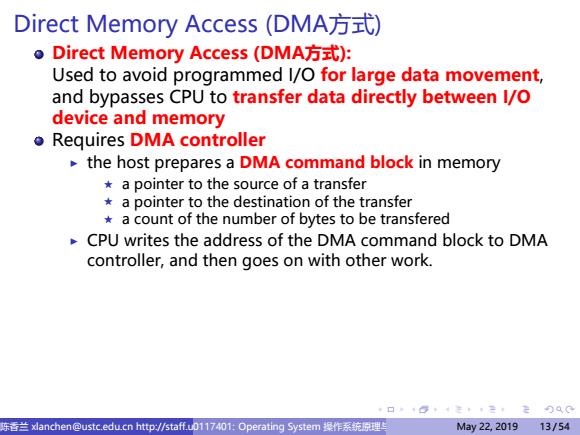 Direct Memory Access (DMA方式)

Direct Memory Access (DMA方式): Used to avoid programmed I/O for large data movement, and bypasses CPU to transfer data directly between I/O device and memory

Requires DMA controller

the host prepares a DMA command block in memory

a pointer to the source of a transfer

a pointer to the destination of the transfer

a count of the number of bytes to be transfered

CPU writes the address of the DMA command block to DMA controller, and then goes on with other work.

陈香兰 xlanchen@ustc.edu.cn http://staff.u0117401: Operating System 操作系统原理与 May 22, 2019 13 / 54